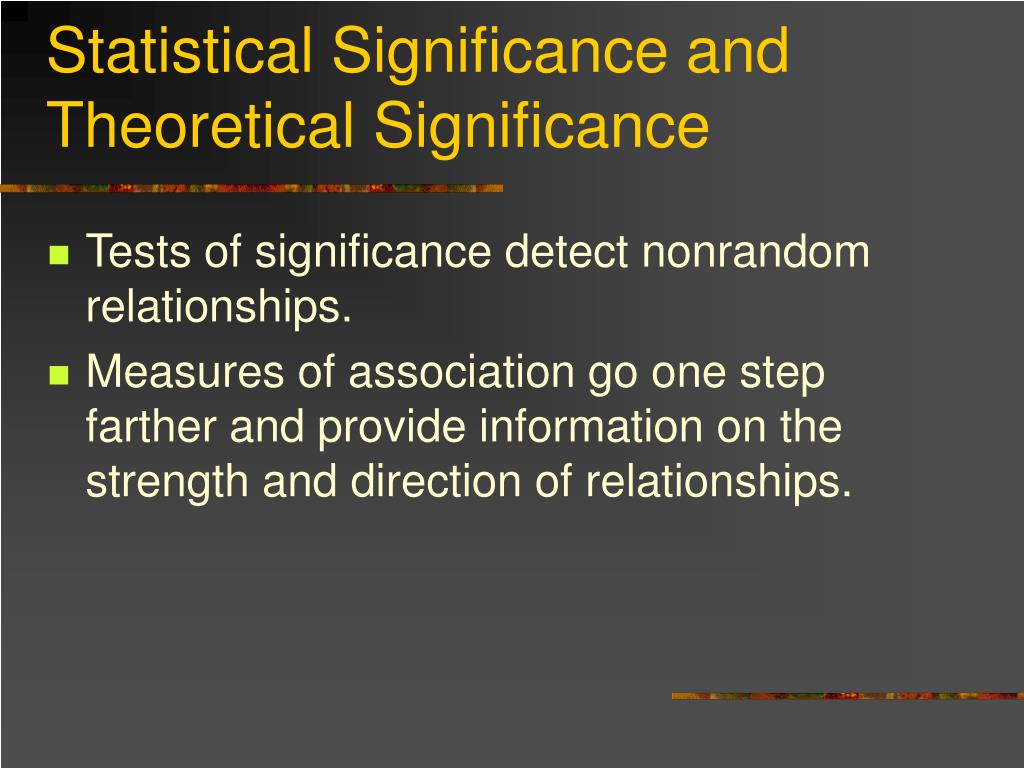 Statistical Significance and Theoretical Significance

Tests of significance detect nonrandom relationships.

Measures of association go one step farther and provide information on the strength and direction of relationships.